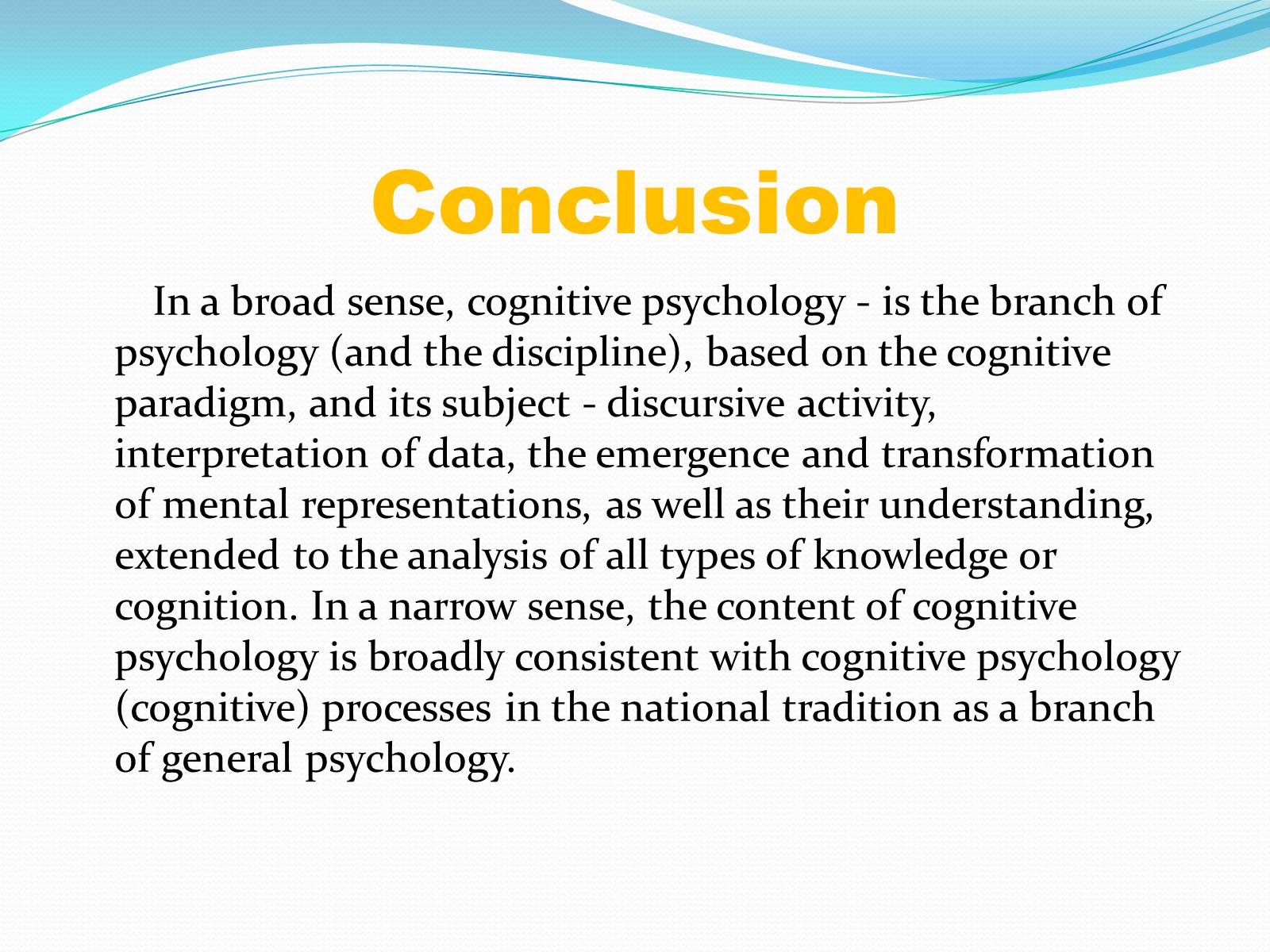 Conclusion

In a broad sense, cognitive psychology - is the branch of psychology (and the discipline), based on the cognitive paradigm, and its subject - discursive activity, interpretation of data, the emergence and transformation of mental representations, as well as their understanding, extended to the analysis of all types of knowledge or cognition. In a narrow sense, the content of cognitive psychology is broadly consistent with cognitive psychology (cognitive) processes in the national tradition as a branch of general psychology.